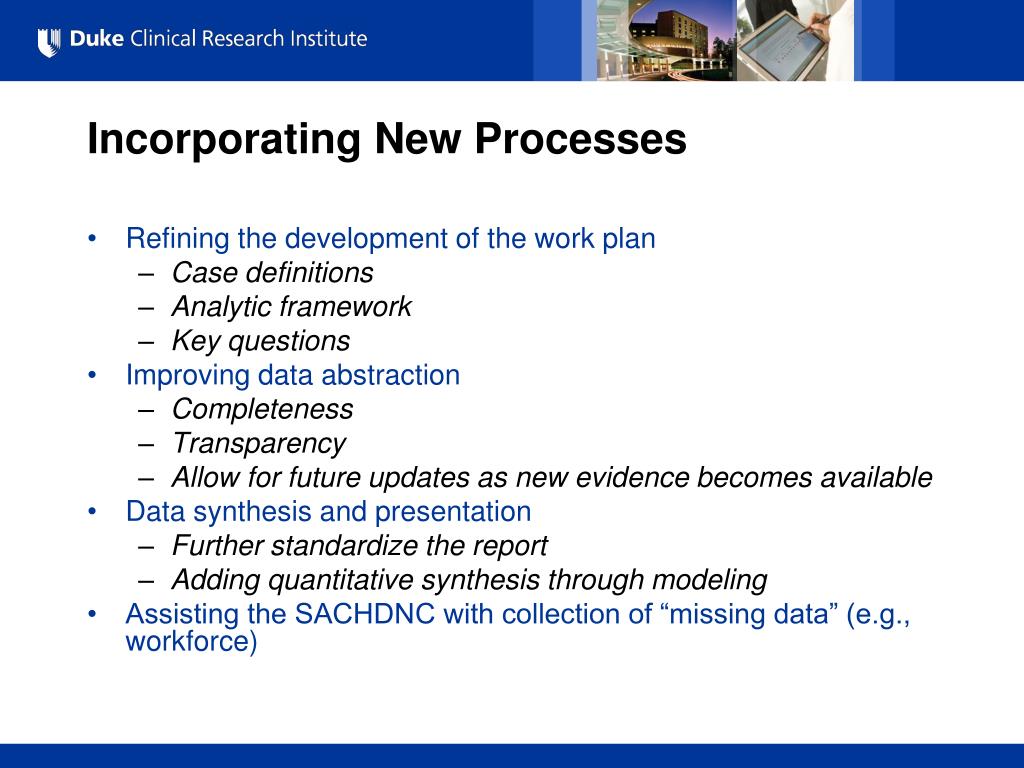 Duke Clinical Research Institute

Incorporating New Processes

• Refining the development of the work plan
  – Case definitions
  – Analytic framework
  – Key questions
• Improving data abstraction
  – Completeness
  – Transparency
  – Allow for future updates as new evidence becomes available
• Data synthesis and presentation
  – Further standardize the report
  – Adding quantitative synthesis through modeling
• Assisting the SACHDNC with collection of “missing data” (e.g., workforce)